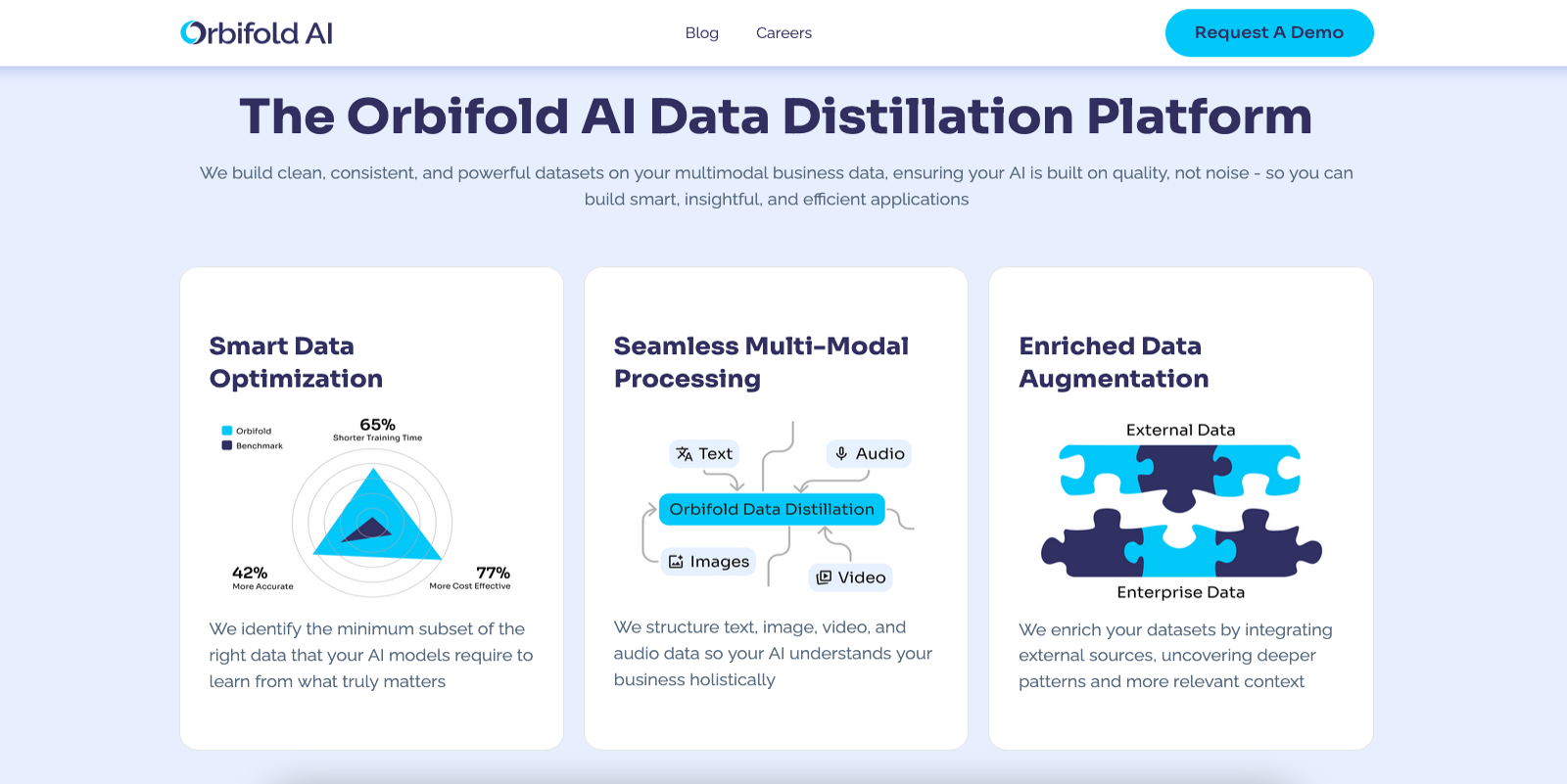 Orbifold AI

Blog Careers

Request A Demo

The Orbifold AI Data Distillation Platform

We build clean, consistent, and powerful datasets on your multimodal business data, ensuring your AI is built on quality, not noise - so you can build smart, insightful, and efficient applications

Smart Data Optimization

Orbifold
Benchmark

65%
Shorter Training Time

42%
More Accurate

77%
More Cost Effective

We identify the minimum subset of the right data that your AI models require to learn from what truly matters

Seamless Multi-Modal Processing

Text

Audio

Orbifold Data Distillation

Images

Video

We structure text, image, video, and audio data so your AI understands your business holistically

Enriched Data Augmentation

External Data

Enterprise Data

We enrich your datasets by integrating external sources, uncovering deeper patterns and more relevant context